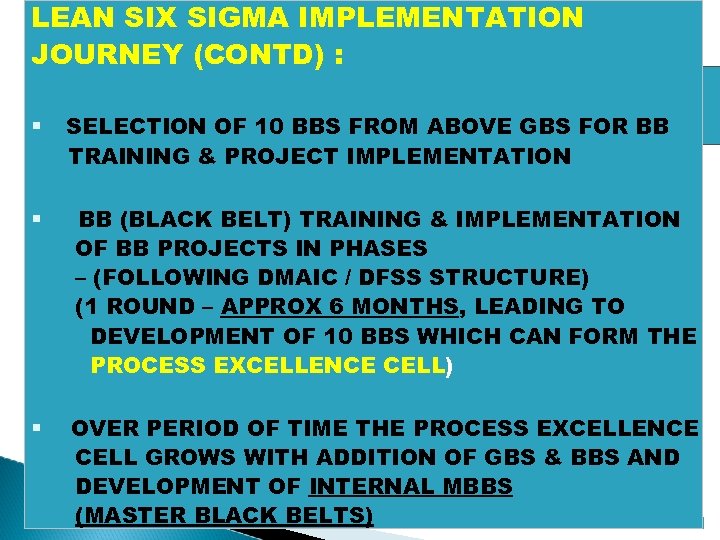 LEAN SIX SIGMA IMPLEMENTATION JOURNEY (CONTD) :

▪ SELECTION OF 10 BBS FROM ABOVE GBS FOR BB TRAINING & PROJECT IMPLEMENTATION

▪ BB (BLACK BELT) TRAINING & IMPLEMENTATION OF BB PROJECTS IN PHASES
– (FOLLOWING DMAIC / DFSS STRUCTURE)
(1 ROUND – APPROX 6 MONTHS, LEADING TO DEVELOPMENT OF 10 BBS WHICH CAN FORM THE PROCESS EXCELLENCE CELL)

▪ OVER PERIOD OF TIME THE PROCESS EXCELLENCE CELL GROWS WITH ADDITION OF GBS & BBS AND DEVELOPMENT OF INTERNAL MBBS (MASTER BLACK BELTS)